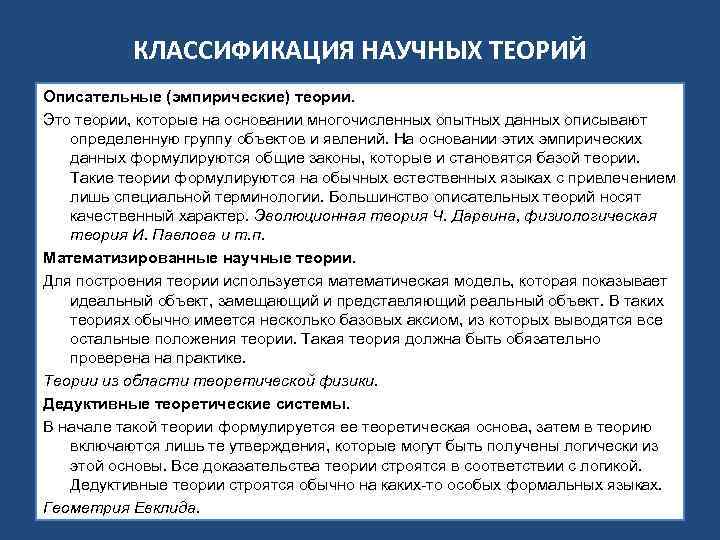 КЛАССИФИКАЦИЯ НАУЧНЫХ ТЕОРИЙ

Описательные (эмпирические) теории.

Это теории, которые на основании многочисленных опытных данных описывают определенную группу объектов и явлений. На основании этих эмпирических данных формулируются общие законы, которые и становятся базой теории. Такие теории формулируются на обычных естественных языках с привлечением лишь специальной терминологии. Большинство описательных теорий носят качественный характер. Эволюционная теория Ч. Дарвина, физиологическая теория И. Павлова и т.п.

Математизированные научные теории.

Для построения теории используется математическая модель, которая показывает идеальный объект, замещающий и представляющий реальный объект. В таких теориях обычно имеется несколько базовых аксиом, из которых выводятся все остальные положения теории. Такая теория должна быть обязательно проверена на практике.

Теории из области теоретической физики.

Дедуктивные теоретические системы.

В начале такой теории формулируется ее теоретическая основа, затем в теорию включаются лишь те утверждения, которые могут быть получены логически из этой основы. Все доказательства теории строятся в соответствии с логикой. Дедуктивные теории строятся обычно на каких-то особых формальных языках.

Геометрия Евклида.